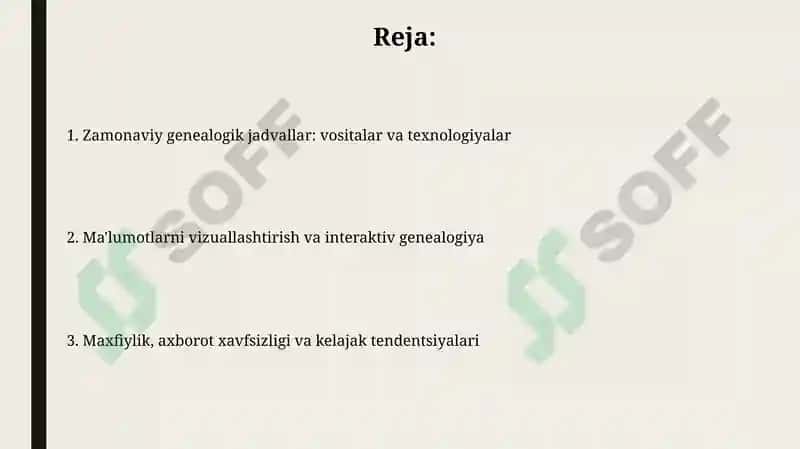 Reja:

1. Zamonaviy genealogik jadvallar: vositalar va texnologiyalar

2. Ma'lumotlarni vizuallashtirish va interaktiv genealogiya

3. Maxfiylik, axborot xavfsizligi va kelajak tendentsiyalari

SOFF

SOFF